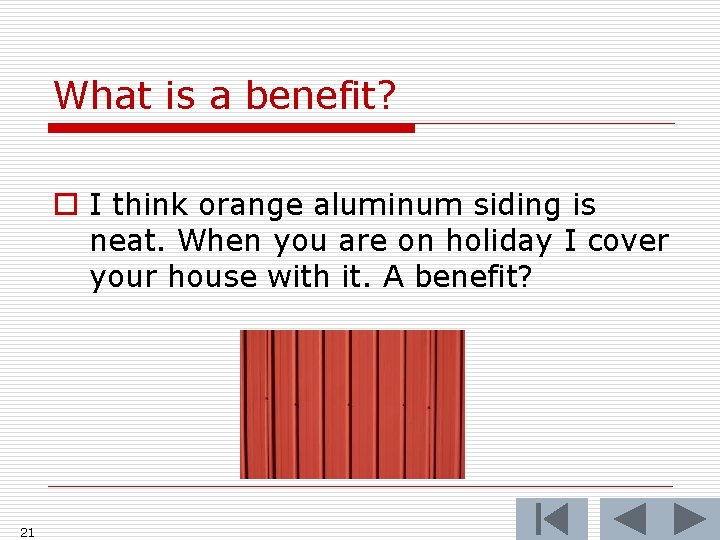 What is a benefit?

I think orange aluminum siding is neat. When you are on holiday I cover your house with it. A benefit?

21